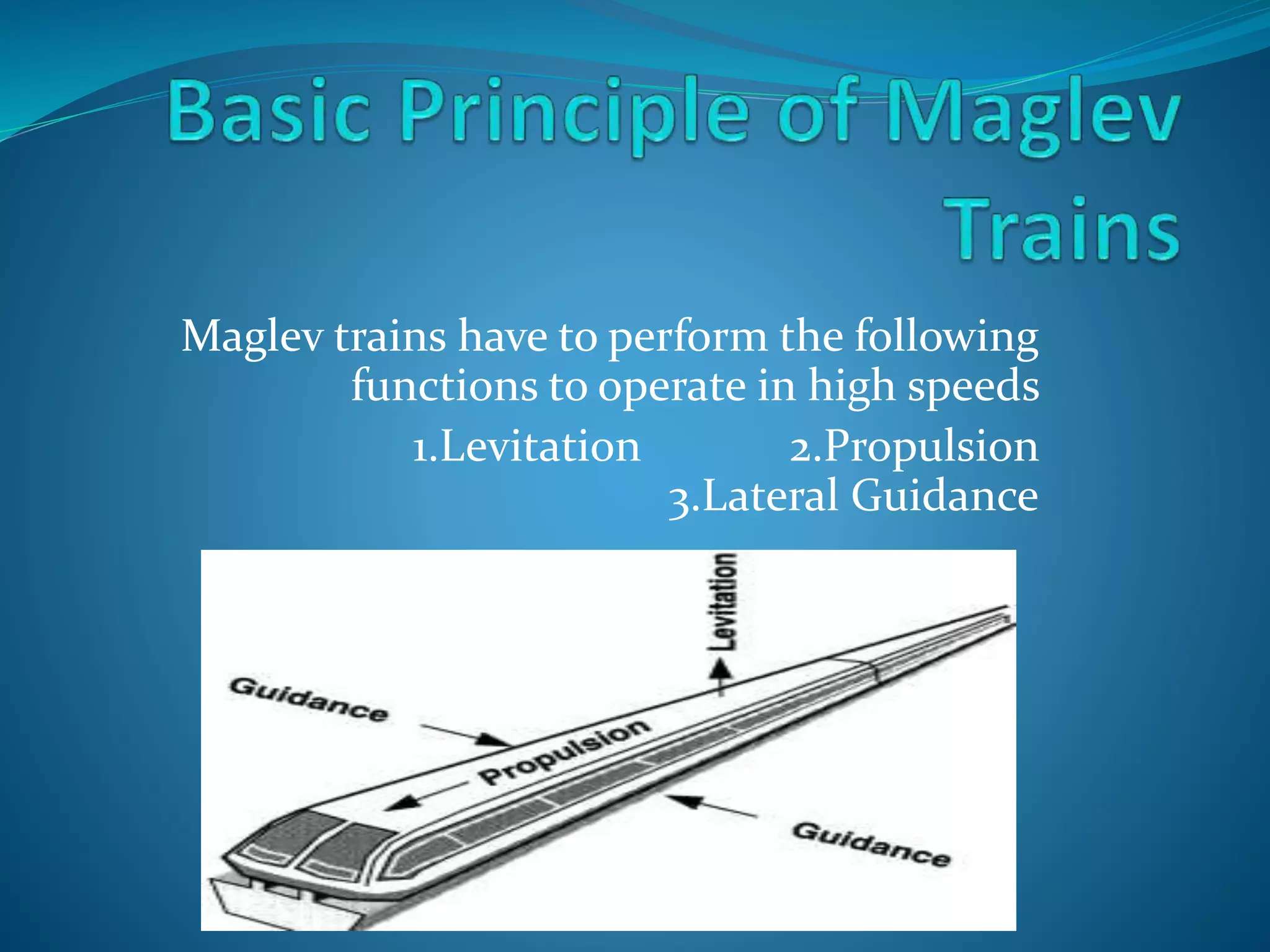 Basic Principle of Maglev Trains

Maglev trains have to perform the following functions to operate in high speeds
1.Levitation 2.Propulsion
3.Lateral Guidance

Levitation
Guidance
Propulsion
Guidance